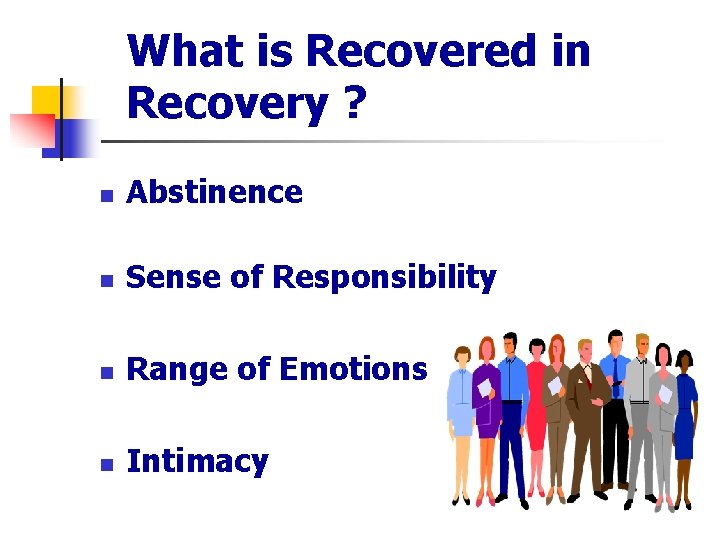 What is Recovered in Recovery ?

- Abstinence
- Sense of Responsibility
- Range of Emotions
- Intimacy